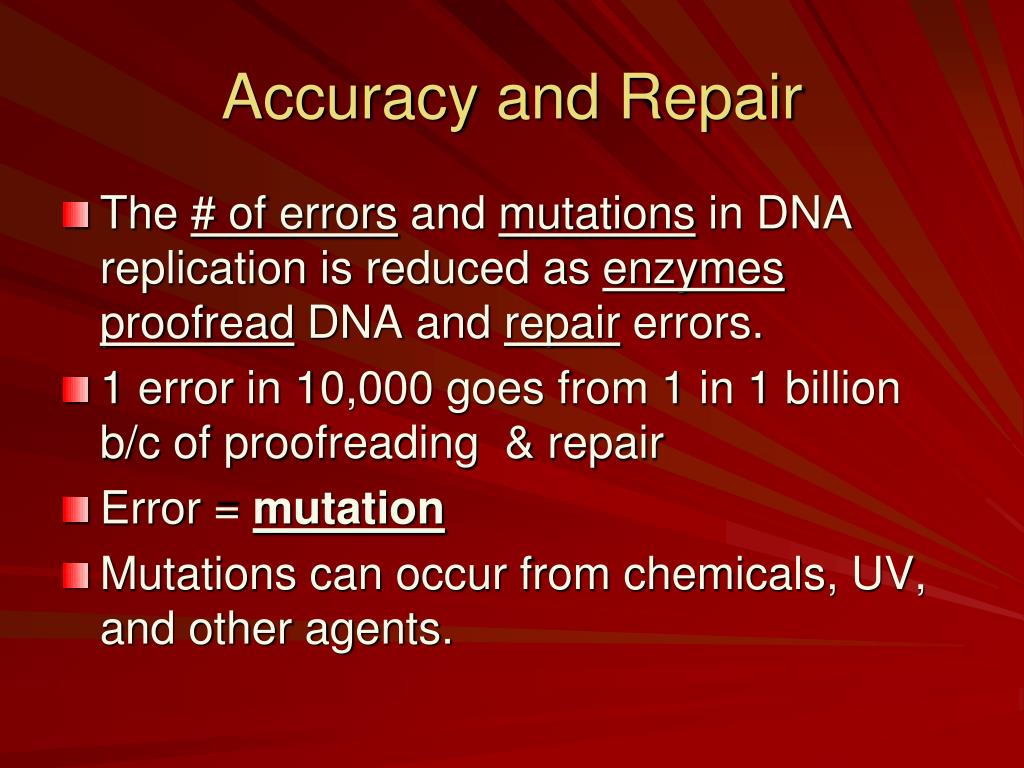 Accuracy and Repair

The # of errors and mutations in DNA replication is reduced as enzymes proofread DNA and repair errors.

1 error in 10,000 goes from 1 in 1 billion b/c of proofreading & repair

Error = mutation

Mutations can occur from chemicals, UV, and other agents.